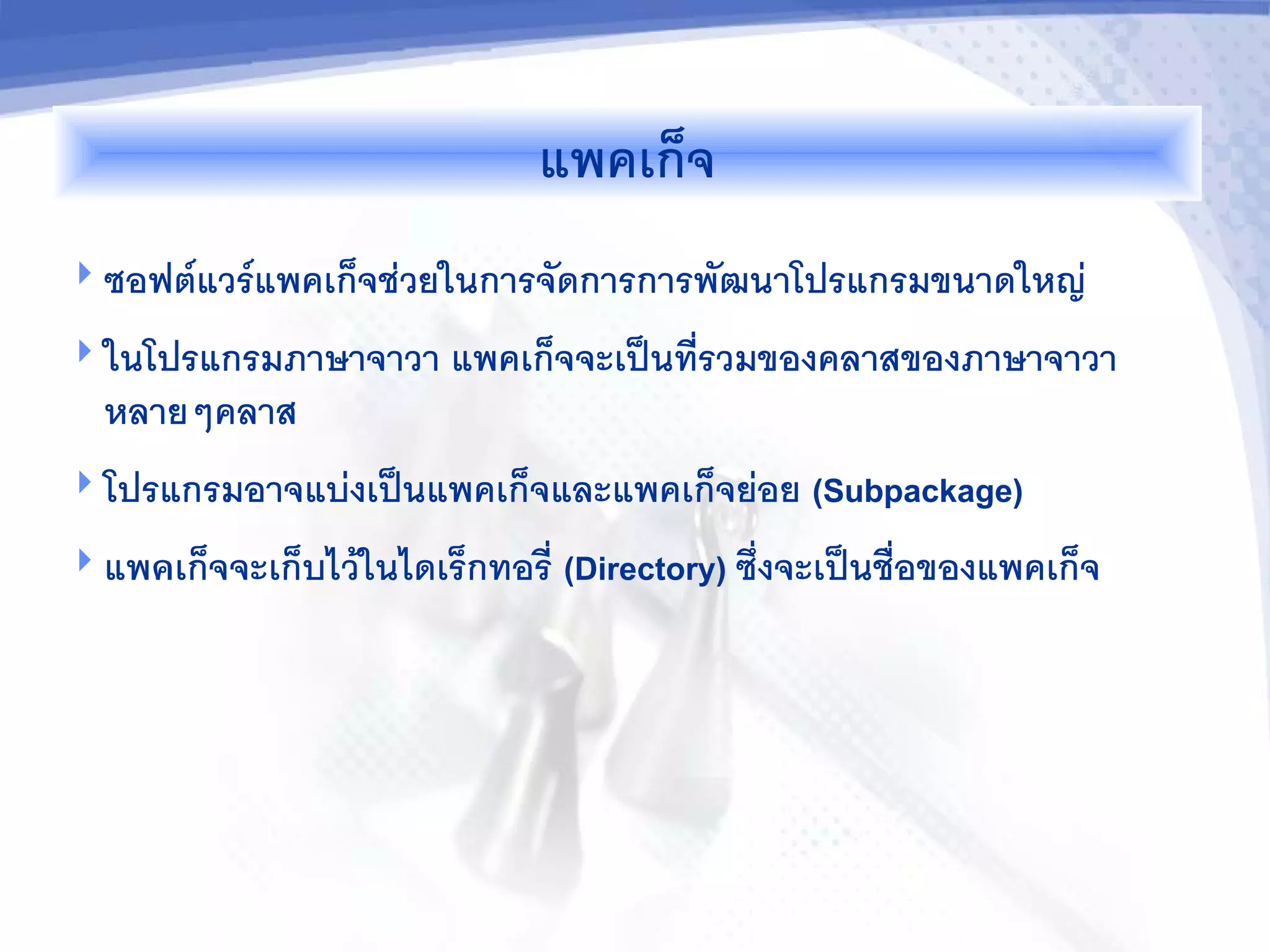 แพคเก็จ

ซอฟต์แวร์แพคเก็จช่วยในการจัดการการพัฒนาโปรแกรมขนาดใหญ่

ในโปรแกรมภาษาจาวา แพคเก็จจะเป็นที่รวมของคลาสของภาษาจาวาหลาย ๆคลาส

โปรแกรมอาจแบ่งเป็นแพคเก็จและแพคเก็จย่อย (Subpackage)

แพคเก็จจะเก็บไว้ในไดเร็กทอรี่ (Directory) ซึ่งจะเป็นชื่อของแพคเก็จ